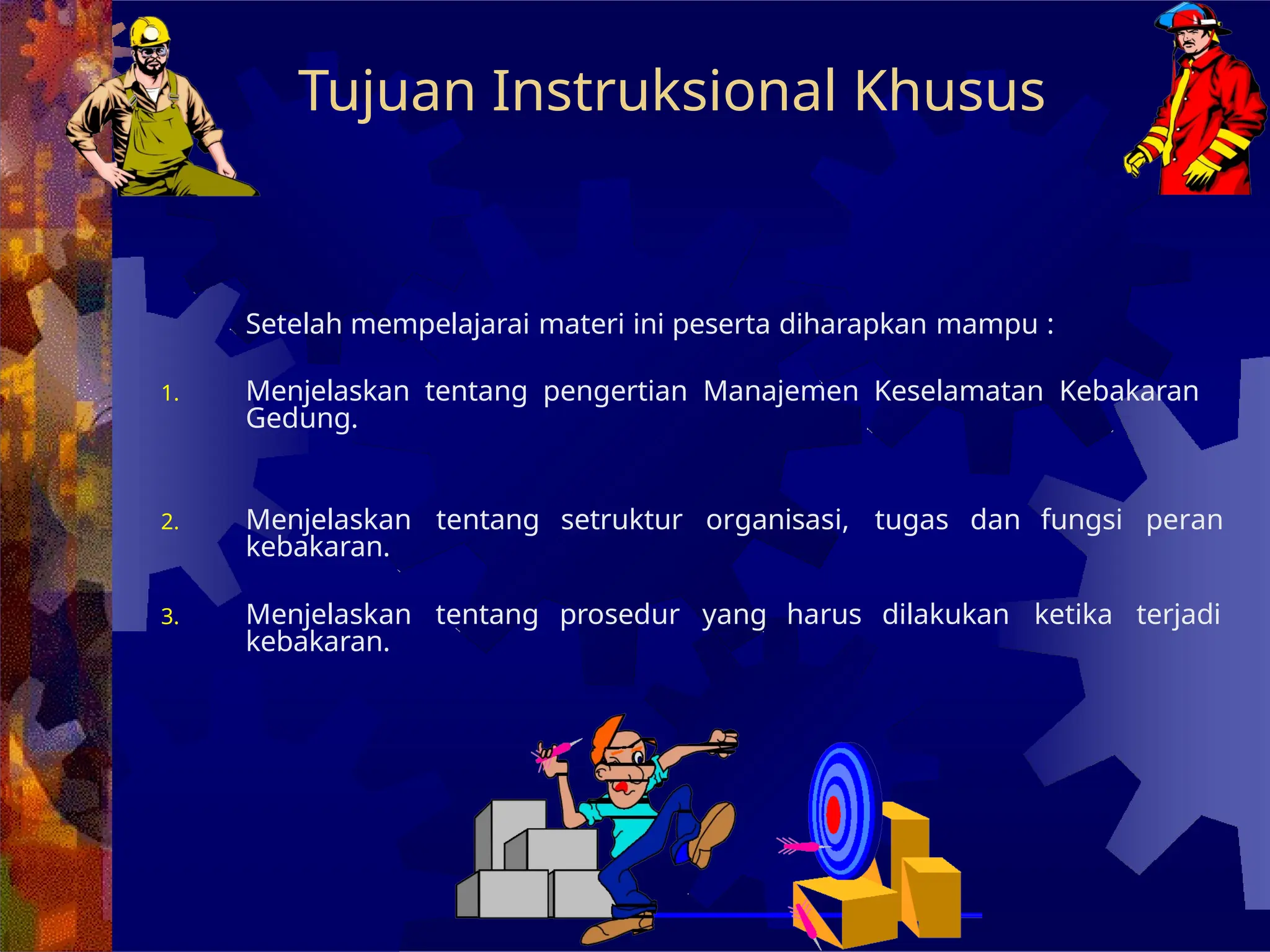 Tujuan Instruksional Khusus

Setelah mempelajarai materi ini peserta diharapkan mampu :

1. Menjelaskan tentang pengertian Manajemen Keselamatan Kebakaran Gedung.

2. Menjelaskan tentang setruktur organisasi, tugas dan fungsi peran kebakaran.

3. Menjelaskan tentang prosedur yang harus dilakukan ketika terjadi kebakaran.